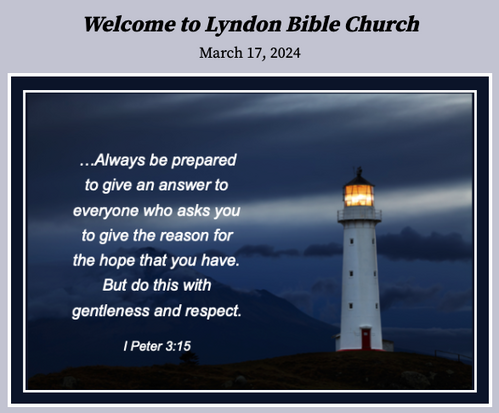 Welcome to Lyndon Bible Church

March 17, 2024

…Always be prepared to give an answer to everyone who asks you to give the reason for the hope that you have. But do this with gentleness and respect.

I Peter 3:15